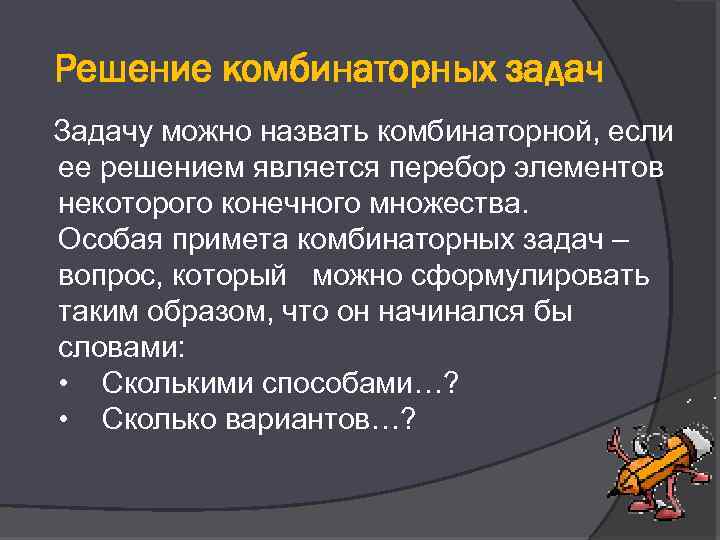 Решение комбинаторных задач

Задачу можно назвать комбинаторной, если ее решением является перебор элементов некоторого конечного множества.
Особая примета комбинаторных задач – вопрос, который можно сформулировать таким образом, что он начинался бы словами:
• Сколькими способами…?
• Сколько вариантов…?